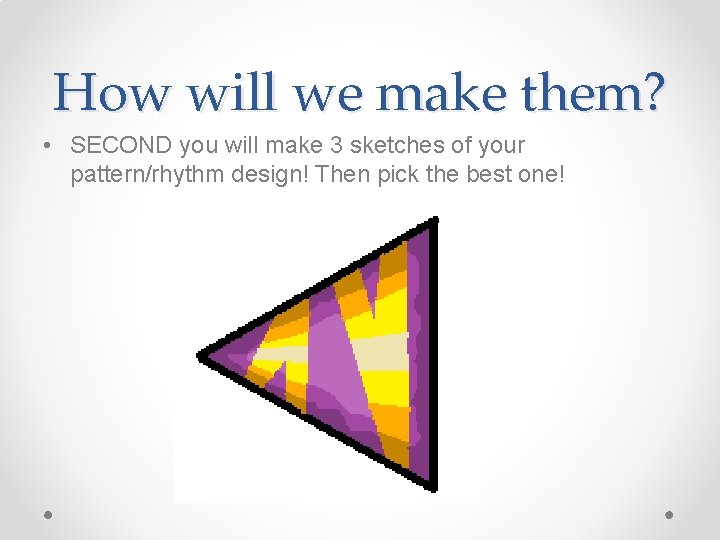 How will we make them?

• SECOND you will make 3 sketches of your pattern/rhythm design! Then pick the best one!